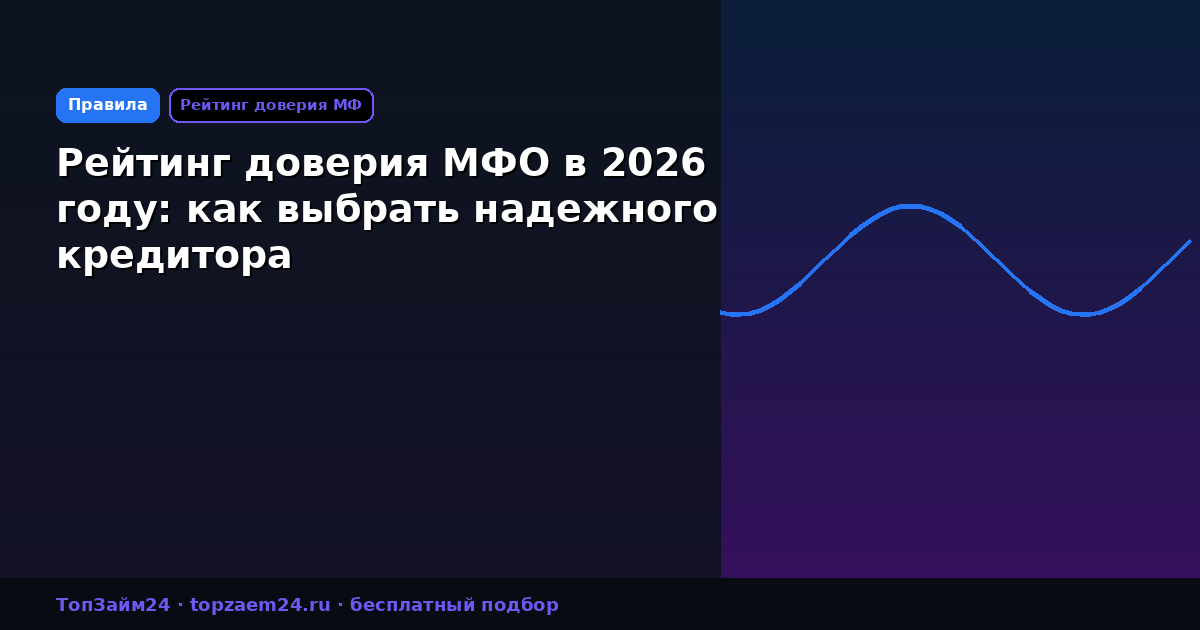 Правила
Рейтинг доверия МФ

Рейтинг доверия МФО в 2026 году: как выбрать надежного кредитора

ТопЗайм24 · topzaem24.ru · бесплатный подбор